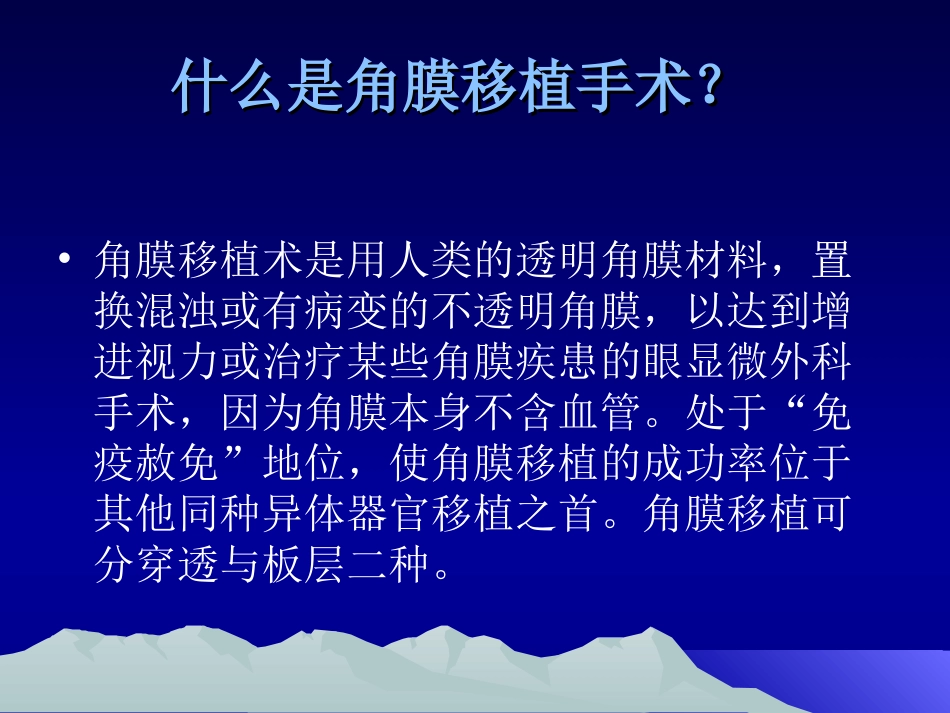 什么是角膜移植手术?

• 角膜移植术是用人类的透明角膜材料，置换混浊或有病变的不透明角膜，以达到增进视力或治疗某些角膜疾患的眼显微外科手术，因为角膜本身不含血管。处于“免疫赦免”地位，使角膜移植的成功率位于其他同种异体器官移植之首。角膜移植可分穿透与板层二种。